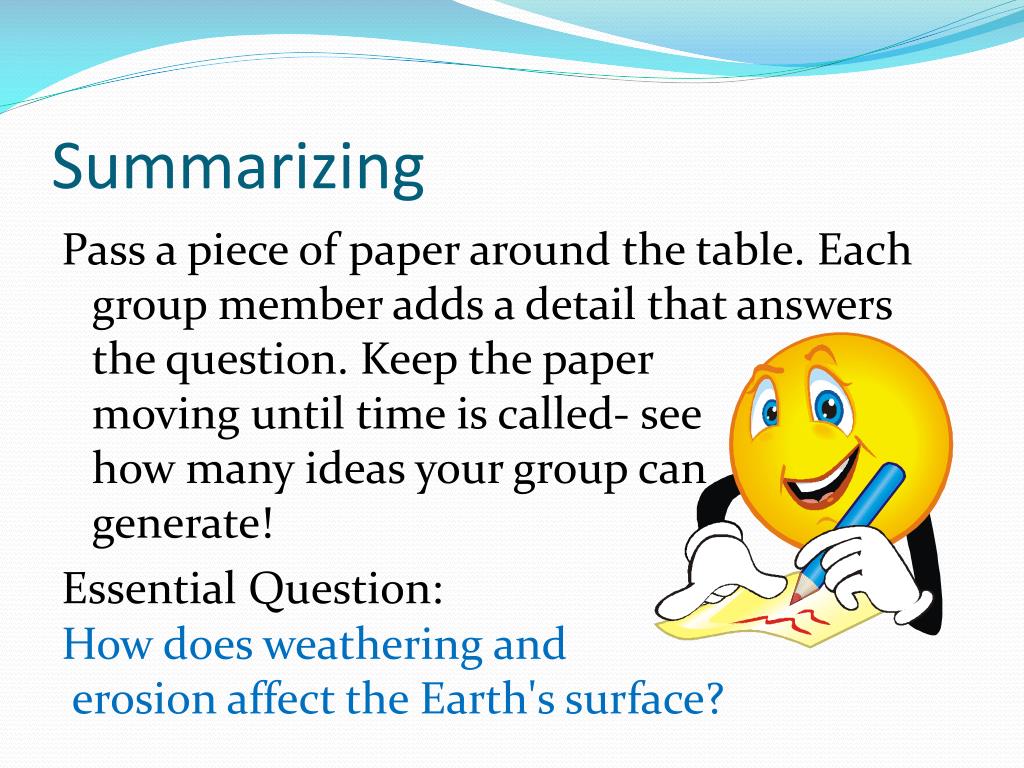 Summarizing

Pass a piece of paper around the table. Each group member adds a detail that answers the question. Keep the paper moving until time is called- see how many ideas your group can generate!

Essential Question:
How does weathering and erosion affect the Earth's surface?